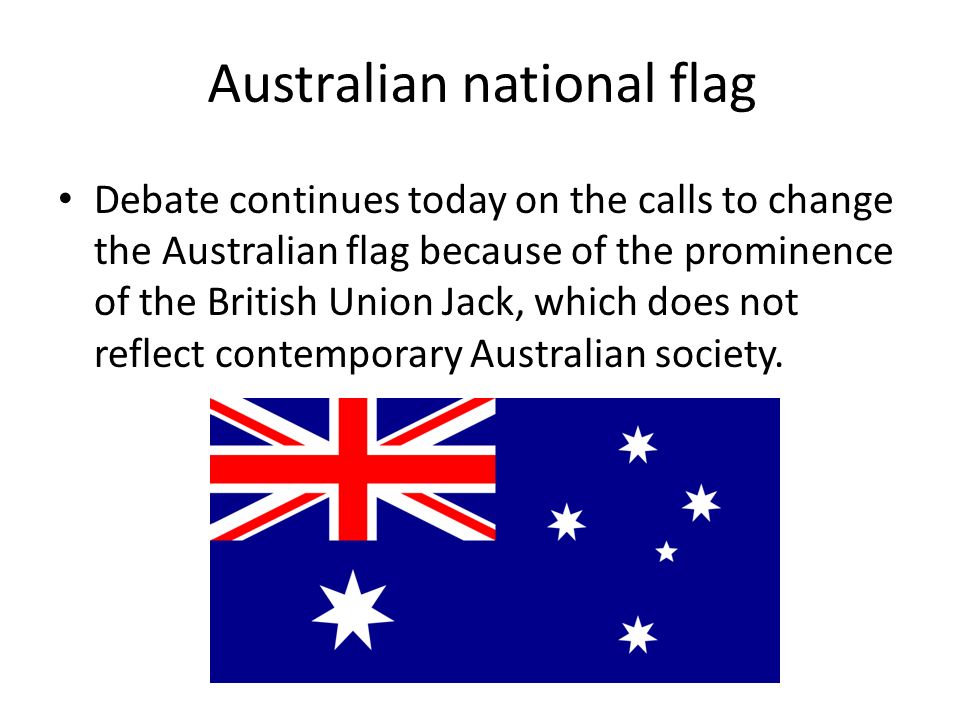 Australian national flag

• Debate continues today on the calls to change the Australian flag because of the prominence of the British Union Jack, which does not reflect contemporary Australian society.